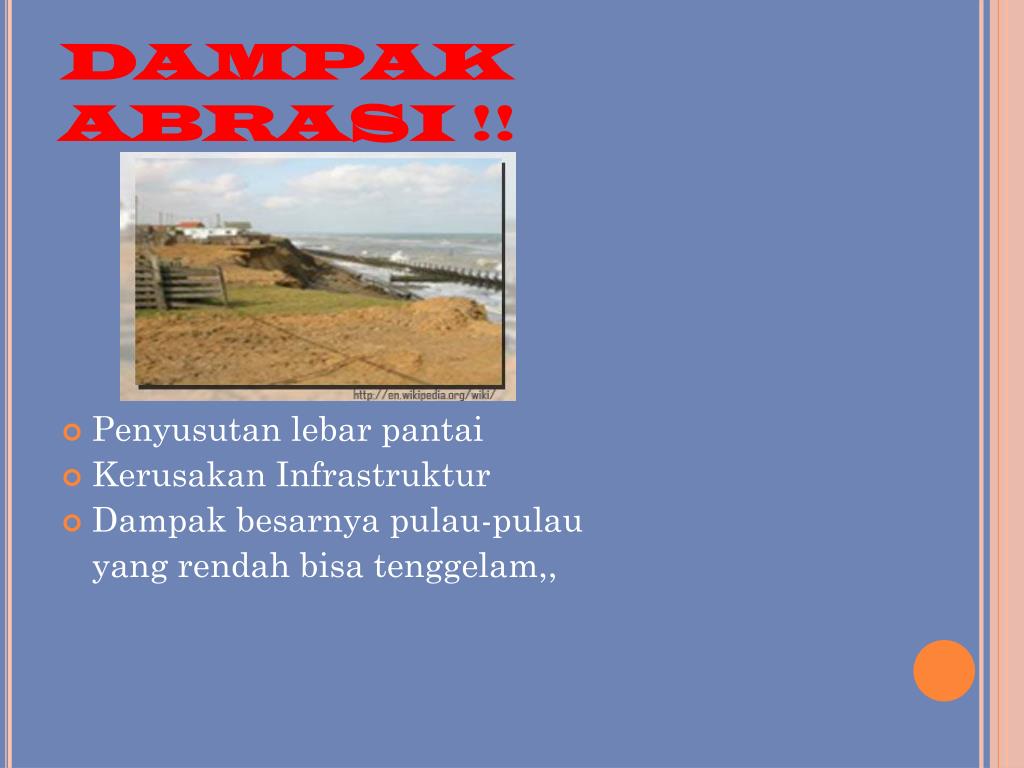 DAMPAK ABRASI !!

http://en.wikipedia.org/wiki/

Penyusutan lebar pantai

Kerusakan Infrastruktur

Dampak besarnya pulau-pulau yang rendah bisa tenggelam,,